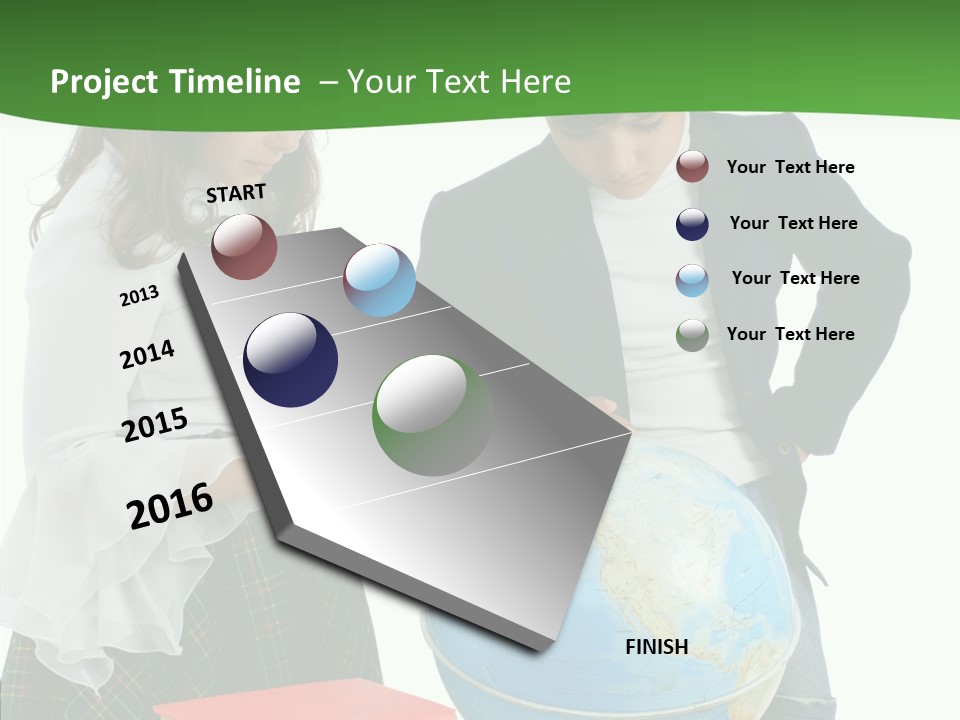 Project Timeline – Your Text Here

START

2013

2014

2015

2016

FINISH

Your Text Here

Your Text Here

Your Text Here

Your Text Here